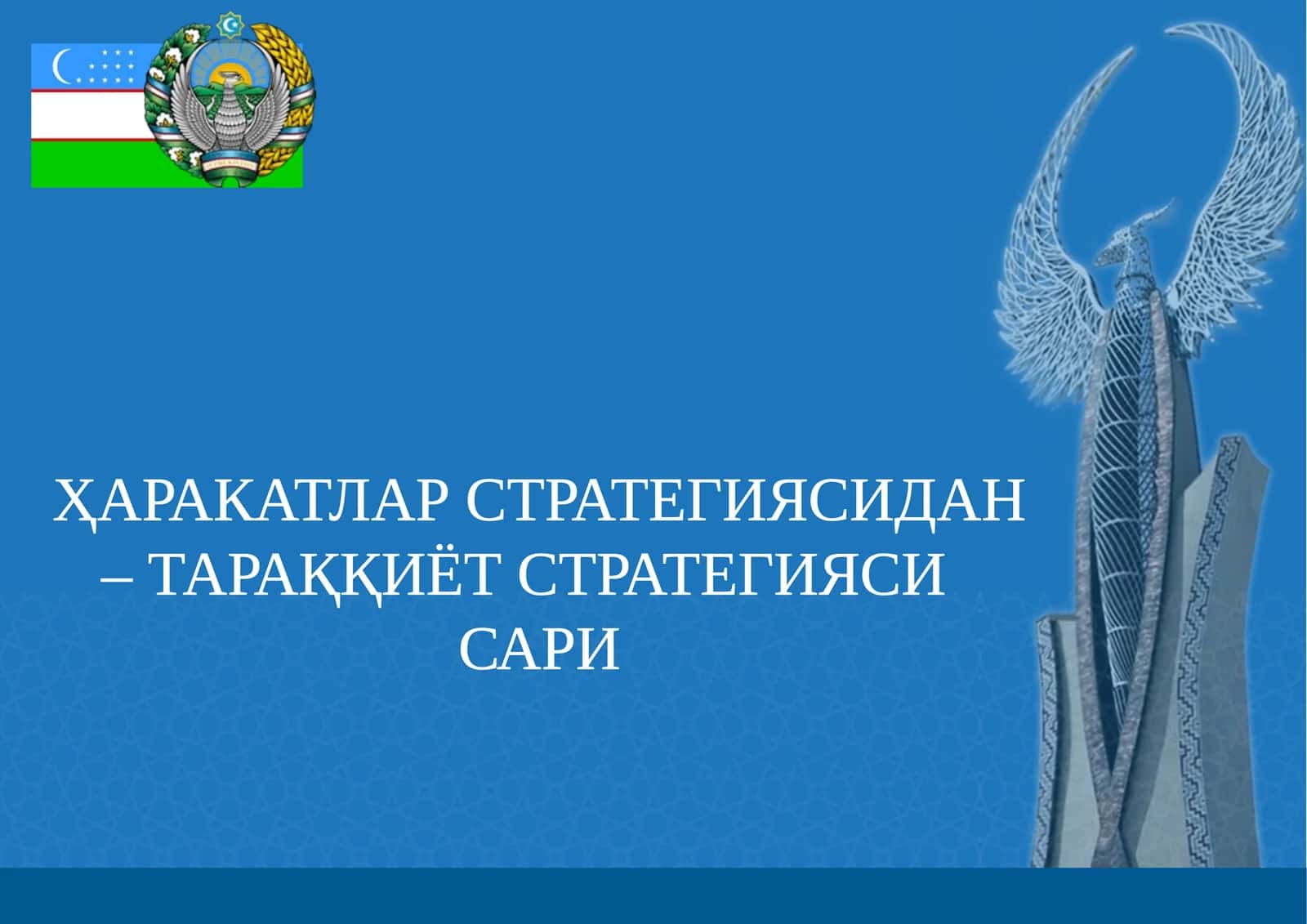 ҲАРАКАТЛАР СТРАТЕГИЯСИДАН – ТАРАҚҚИЁТ СТРАТЕГИЯСИ САРИ